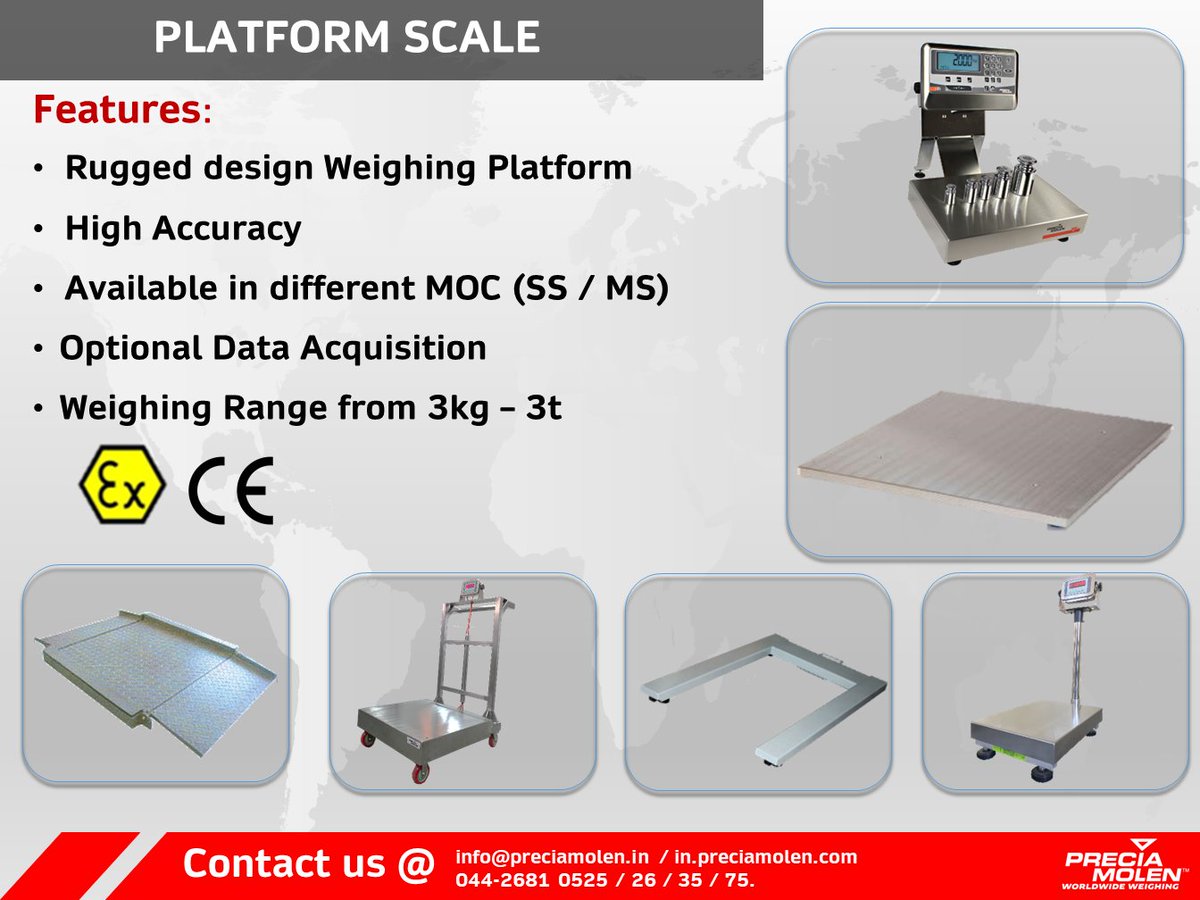 PLATFORM SCALE

Features:

• Rugged design Weighing Platform
• High Accuracy
• Available in different MOC (SS / MS)
• Optional Data Acquisition
• Weighing Range from 3kg – 3t

Ex CE

2000

Contact us @ info@preciamolen.in / in.preciamolen.com
044-2681 0525 / 26 / 35 / 75.

PRECIA MOLEN™ WORLDWIDE WEIGHING